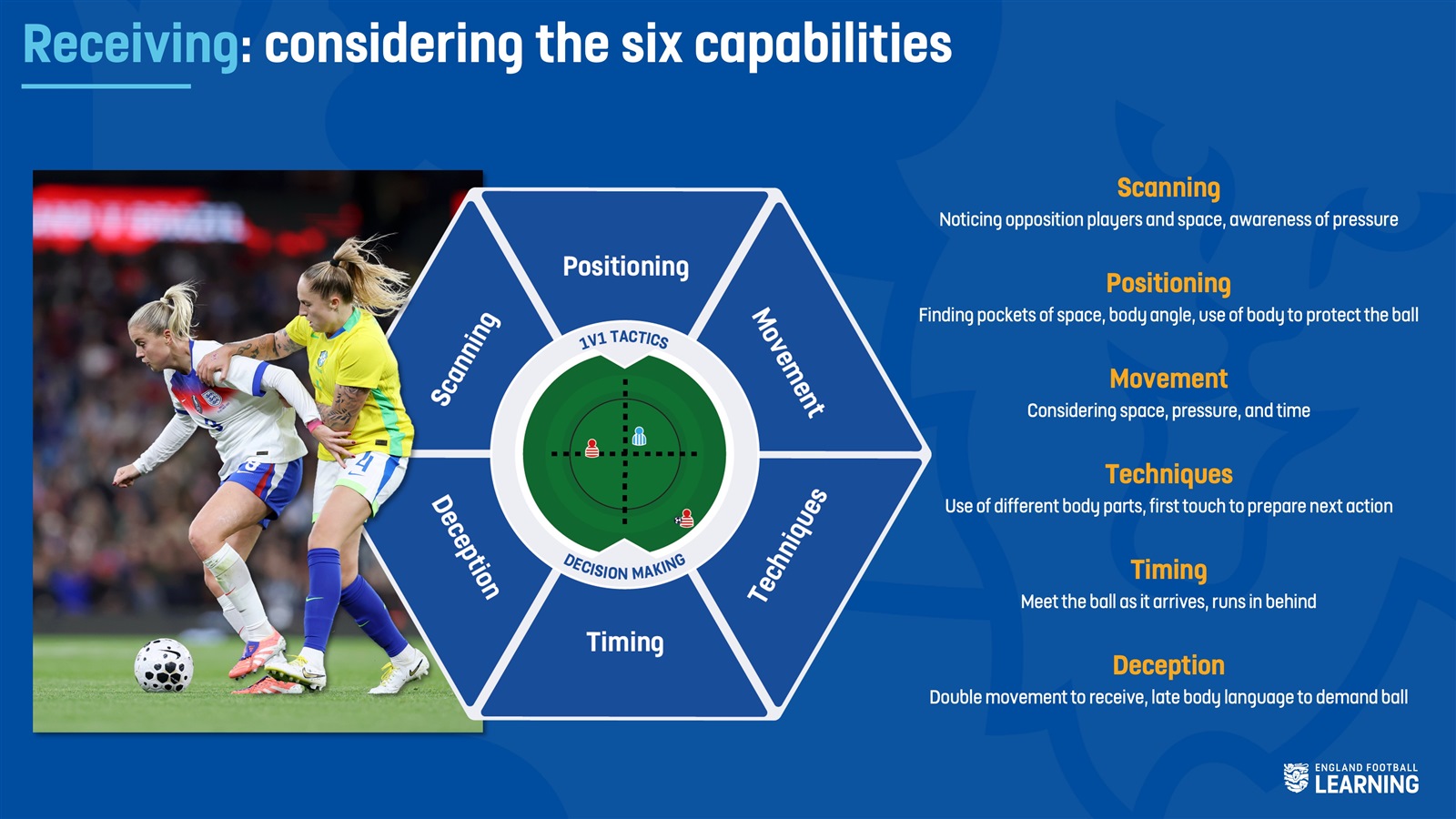 Receiving: considering the six capabilities

Positioning
Movement
Techniques
Timing
Deception
Scanning
1V1 TACTICS
DECISION MAKING

Scanning
Noticing opposition players and space, awareness of pressure

Positioning
Finding pockets of space, body angle, use of body to protect the ball

Movement
Considering space, pressure, and time

Techniques
Use of different body parts, first touch to prepare next action

Timing
Meet the ball as it arrives, runs in behind

Deception
Double movement to receive, late body language to demand ball

ENGLAND FOOTBALL LEARNING